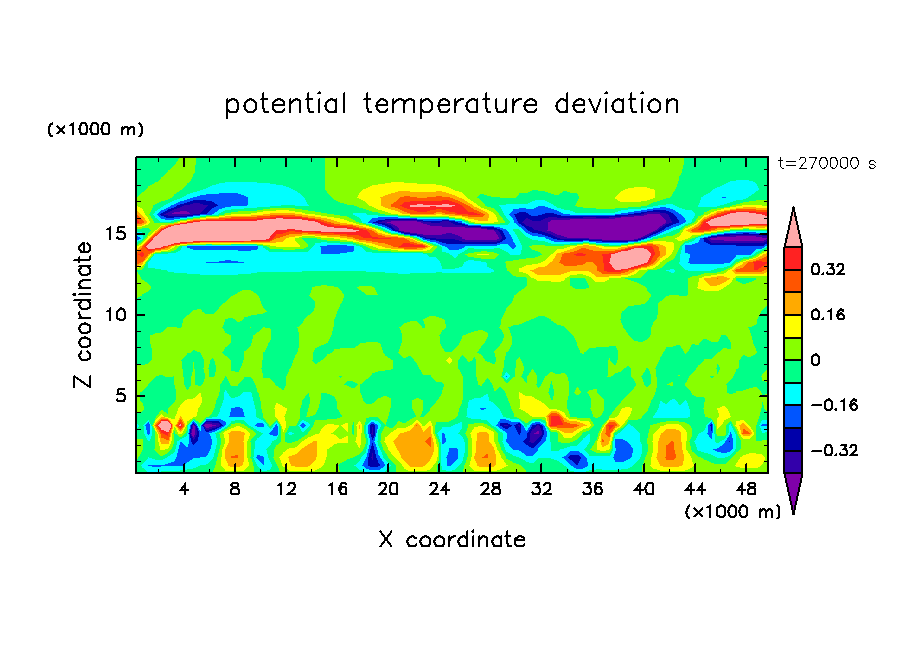 potential temperature deviation

(×1000 m)

t=270000 s

Z coordinate

15
10
5

4 8 12 16 20 24 28 32 36 40 44 48

(×1000 m)

X coordinate

0.32
0.16
0
−0.16
−0.32